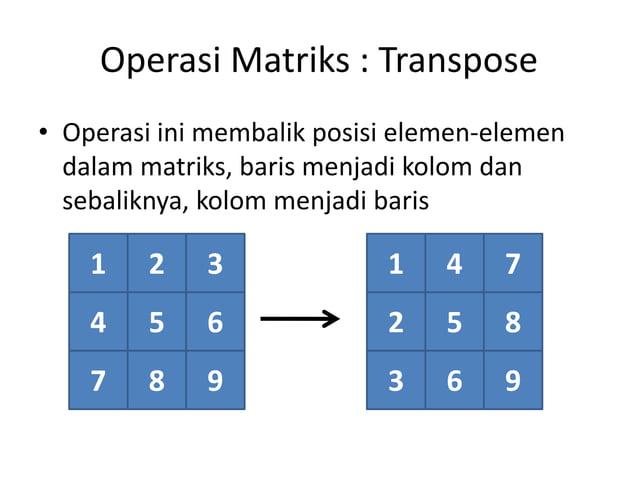 Operasi Matriks : Transpose

• Operasi ini membalik posisi elemen-elemen dalam matriks, baris menjadi kolom dan sebaliknya, kolom menjadi baris

| 1 | 2 | 3 |
|---|---|---|
| 4 | 5 | 6 |
| 7 | 8 | 9 |

| 1 | 4 | 7 |
|---|---|---|
| 2 | 5 | 8 |
| 3 | 6 | 9 |